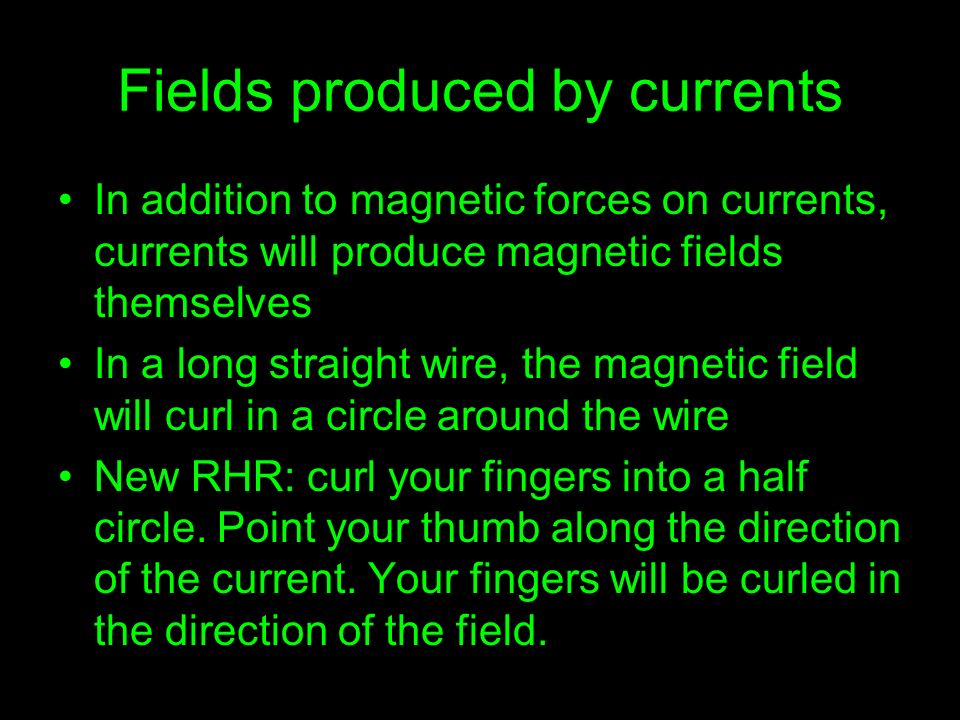 Fields produced by currents

• In addition to magnetic forces on currents, currents will produce magnetic fields themselves
• In a long straight wire, the magnetic field will curl in a circle around the wire
• New RHR: curl your fingers into a half circle. Point your thumb along the direction of the current. Your fingers will be curled in the direction of the field.